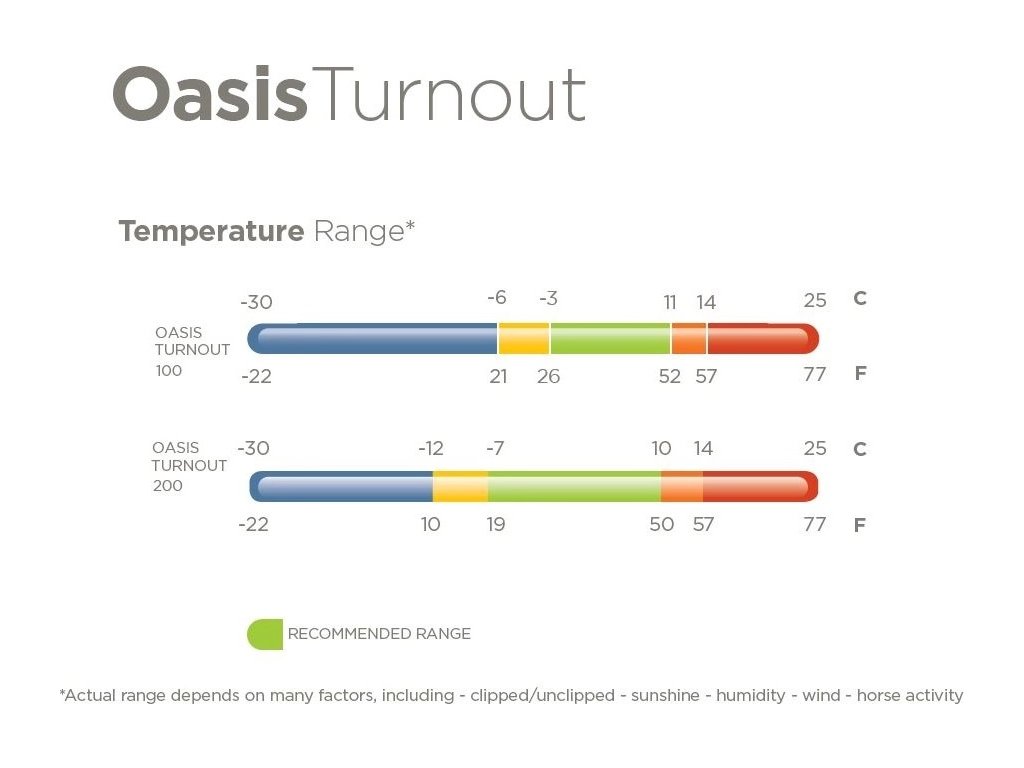 OasisTurnout

Temperature Range*

OASIS TURNOUT 100

-30 -6 -3 11 14 25 C

-22 21 26 52 57 77 F

OASIS TURNOUT 200

-30 -12 -7 10 14 25 C

-22 10 19 50 57 77 F

RECOMMENDED RANGE

*Actual range depends on many factors, including - clipped/unclipped - sunshine - humidity - wind - horse activity